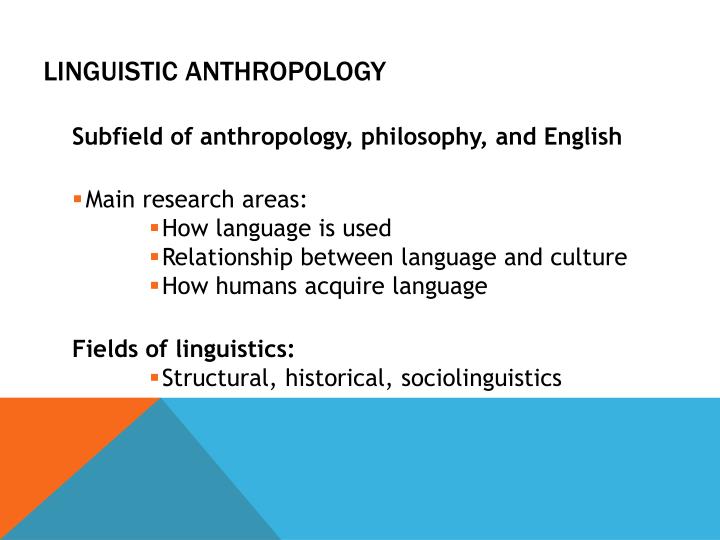 LINGUISTIC ANTHROPOLOGY

Subfield of anthropology, philosophy, and English

▪ Main research areas:
▪ How language is used
▪ Relationship between language and culture
▪ How humans acquire language

Fields of linguistics:
▪ Structural, historical, sociolinguistics